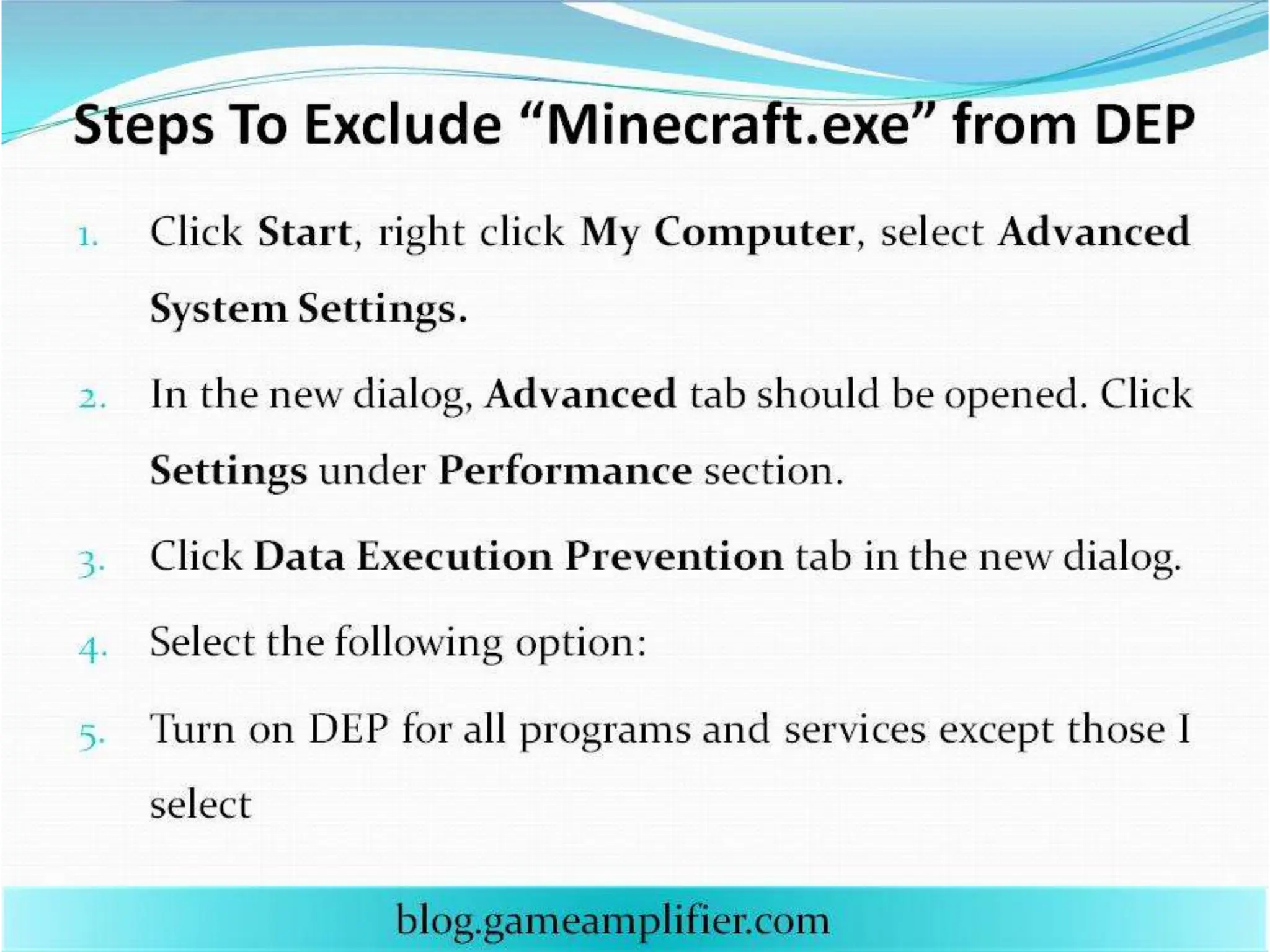 Steps To Exclude “Minecraft.exe” from DEP

1. Click Start, right click My Computer, select Advanced System Settings.

2. In the new dialog, Advanced tab should be opened. Click Settings under Performance section.

3. Click Data Execution Prevention tab in the new dialog.

4. Select the following option:

5. Turn on DEP for all programs and services except those I select

blog.gameamplifier.com